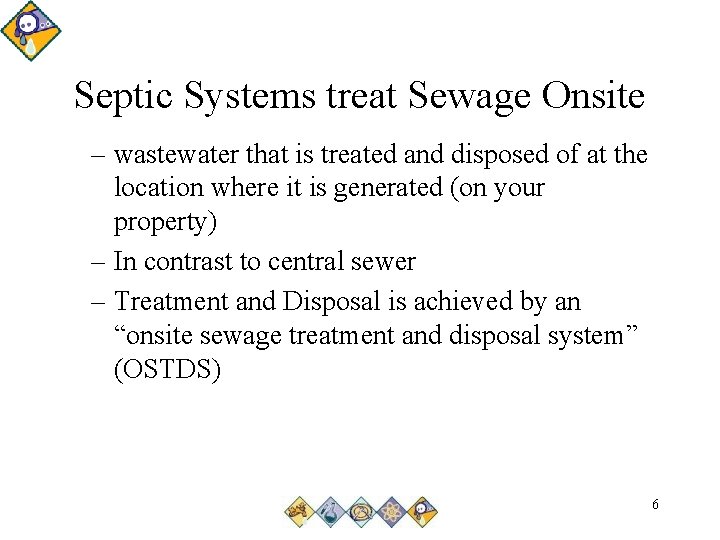 Septic Systems treat Sewage Onsite

– wastewater that is treated and disposed of at the location where it is generated (on your property)

– In contrast to central sewer

– Treatment and Disposal is achieved by an “onsite sewage treatment and disposal system” (OSTDS)

6